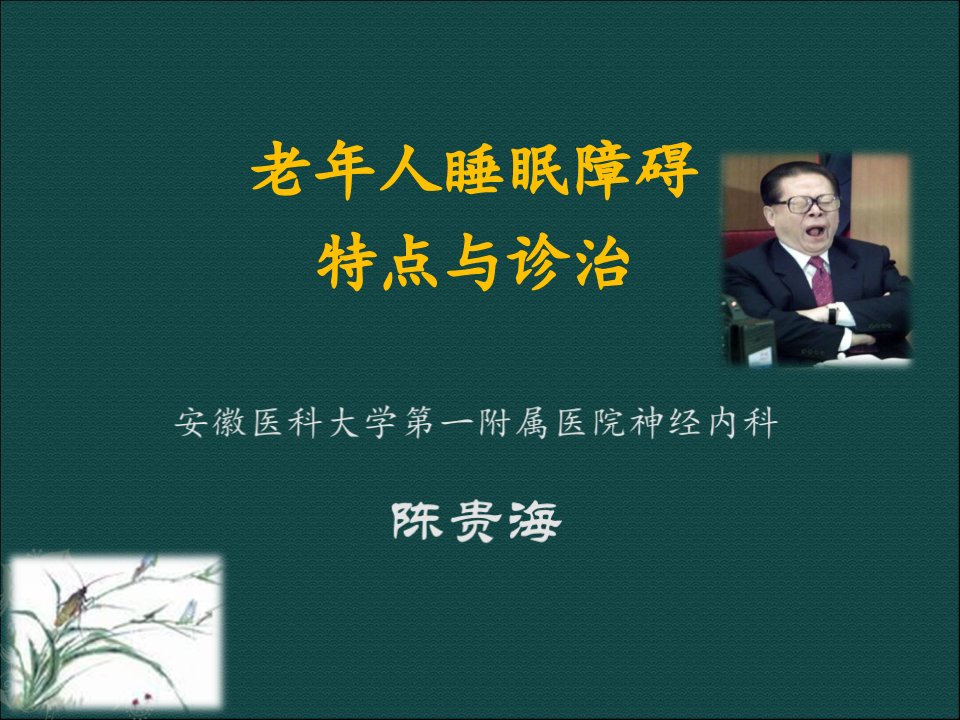 老年人睡眠障碍
特点与诊治

安徽医科大学第一附属医院神经内科

陈贵海